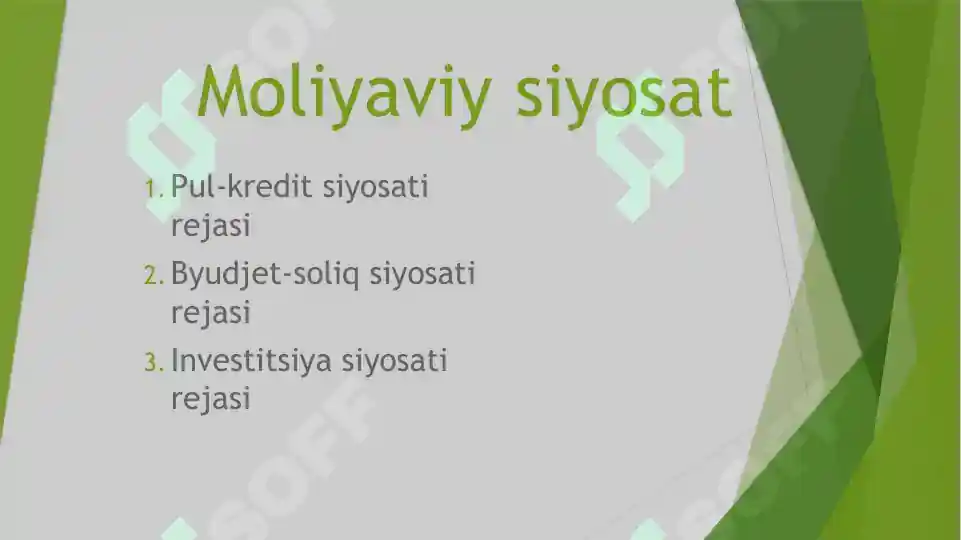 Moliyaviy siyosat

1. Pul-kredit siyosati rejasi
2. Byudjet-soliq siyosati rejasi
3. Investitsiya siyosati rejasi

SOFF